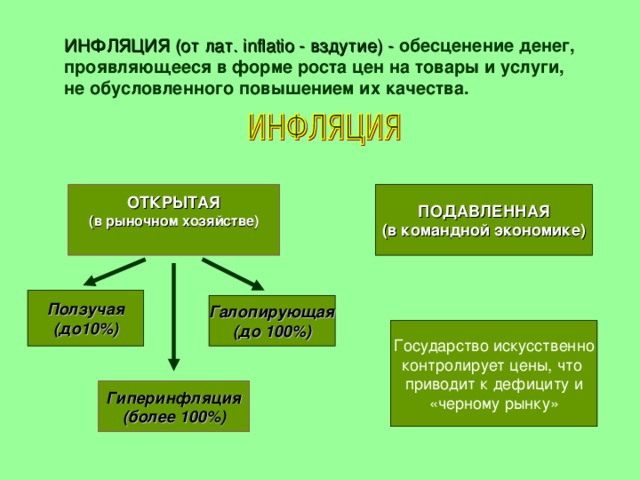 ИНФЛЯЦИЯ (от лат. inflatio - вздутие) - обесценение денег, проявляющееся в форме роста цен на товары и услуги, не обусловленного повышением их качества.

ИНФЛЯЦИЯ

ОТКРЫТАЯ
(в рыночном хозяйстве)

ПОДАВЛЕННАЯ
(в командной экономике)

Ползучая
(до10%)

Галопирующая
(до 100%)

Гиперинфляция
(более 100%)

Государство искусственно контролирует цены, что приводит к дефициту и «черному рынку»